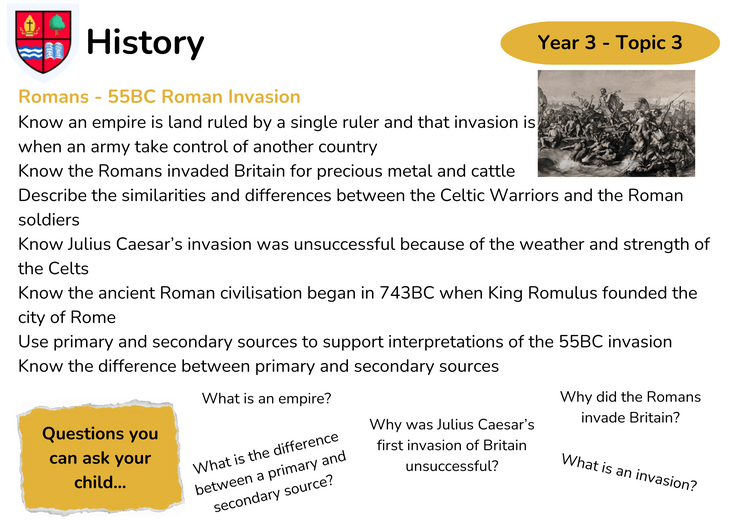 History

Year 3 - Topic 3

Romans - 55BC Roman Invasion

Know an empire is land ruled by a single ruler and that invasion is when an army take control of another country

Know the Romans invaded Britain for precious metal and cattle

Describe the similarities and differences between the Celtic Warriors and the Roman soldiers

Know Julius Caesar's invasion was unsuccessful because of the weather and strength of the Celts

Know the ancient Roman civilisation began in 743BC when King Romulus founded the city of Rome

Use primary and secondary sources to support interpretations of the 55BC invasion

Know the difference between primary and secondary sources

Questions you can ask your child...

What is an empire?

What is the difference between a primary and secondary source?

Why was Julius Caesar's first invasion of Britain unsuccessful?

Why did the Romans invade Britain?

What is an invasion?